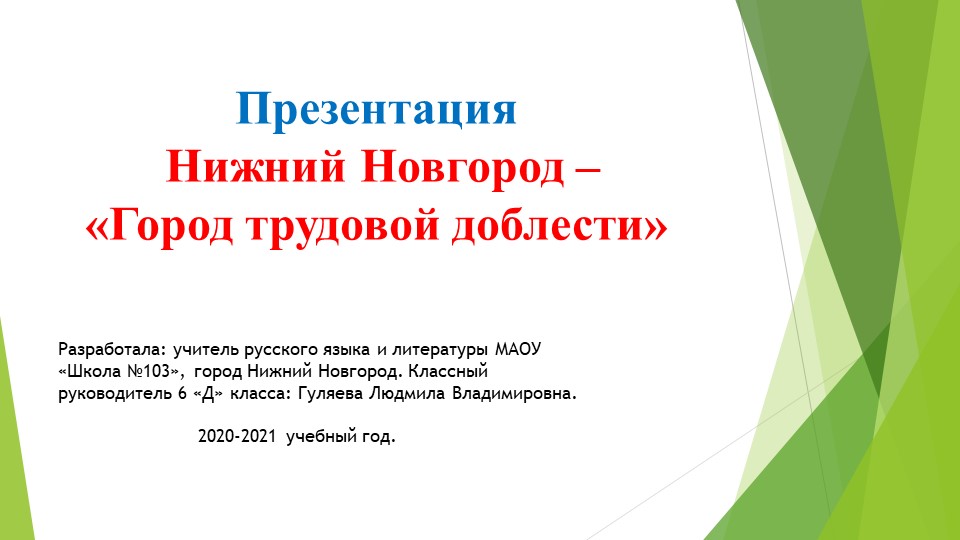 Презентация
Нижний Новгород –
«Город трудовой доблести»

Разработала: учитель русского языка и литературы МАОУ «Школа №103», город Нижний Новгород. Классный руководитель 6 «Д» класса: Гуляева Людмила Владимировна.

2020-2021 учебный год.